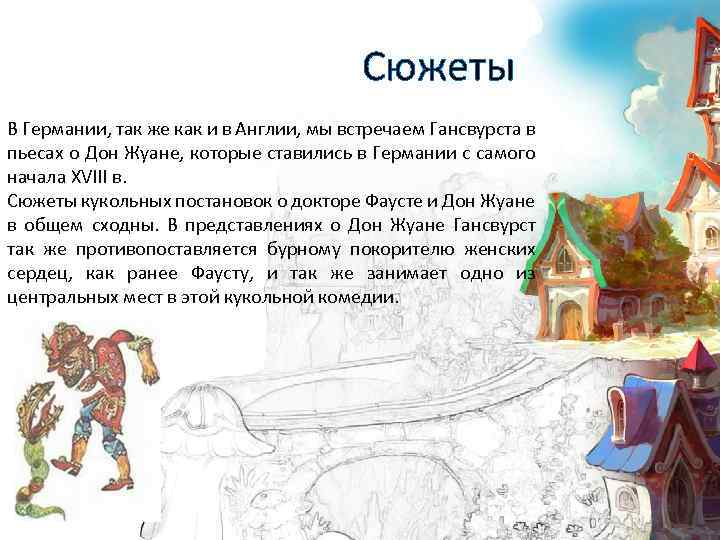 Сюжеты

В Германии, так же как и в Англии, мы встречаем Гансвурста в пьесах о Дон Жуане, которые ставились в Германии с самого начала XVIII в.
Сюжеты кукольных постановок о докторе Фаусте и Дон Жуане в общем сходны. В представлениях о Дон Жуане Гансвурст так же противопоставляется бурному покорителю женских сердец, как ранее Фаусту, и так же занимает одно из центральных мест в этой кукольной комедии.